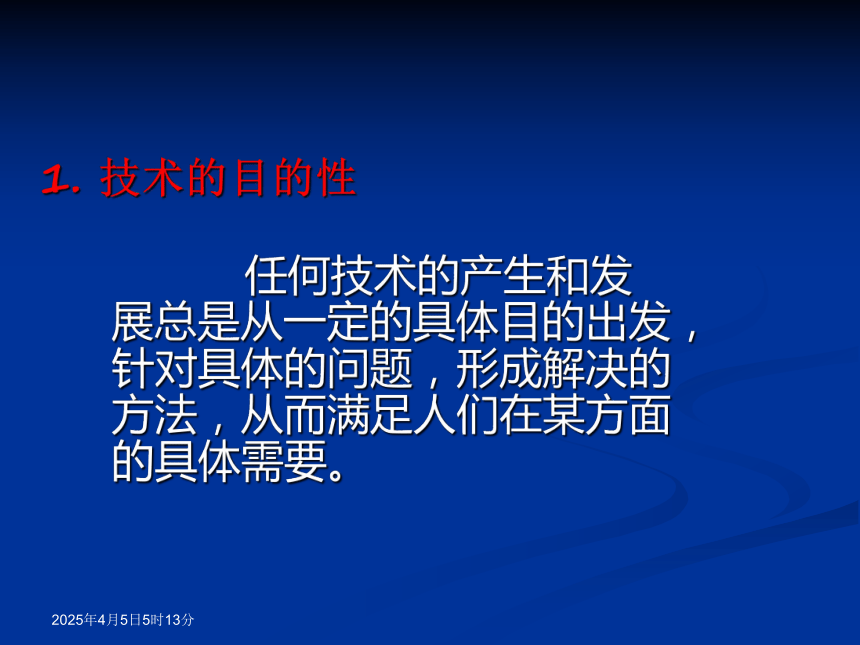 1. 技术的目的性

任何技术的产生和发展总是从一定的具体目的出发，针对具体的问题，形成解决的方法，从而满足人们在某方面的具体需要。

2025年4月5日5时13分